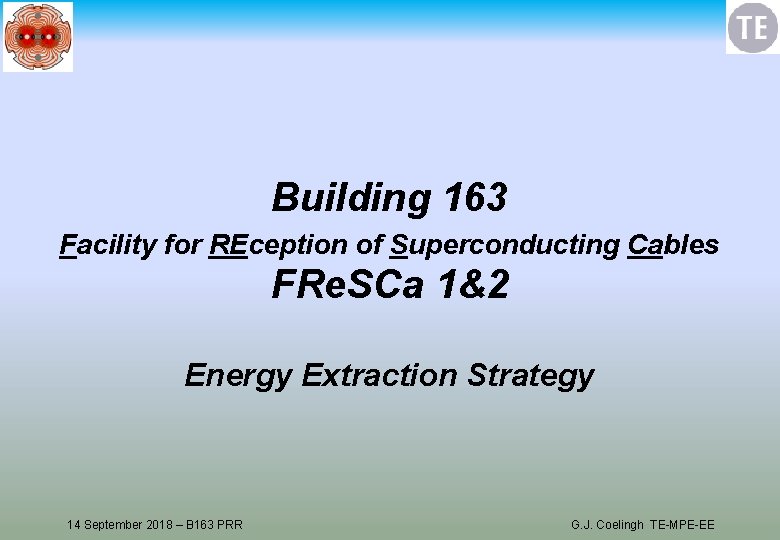 TE

Building 163

Facility for REception of Superconducting Cables

FReSCa 1&2

Energy Extraction Strategy

14 September 2018 – B163 PRR

G.J. Coelingh TE-MPE-EE